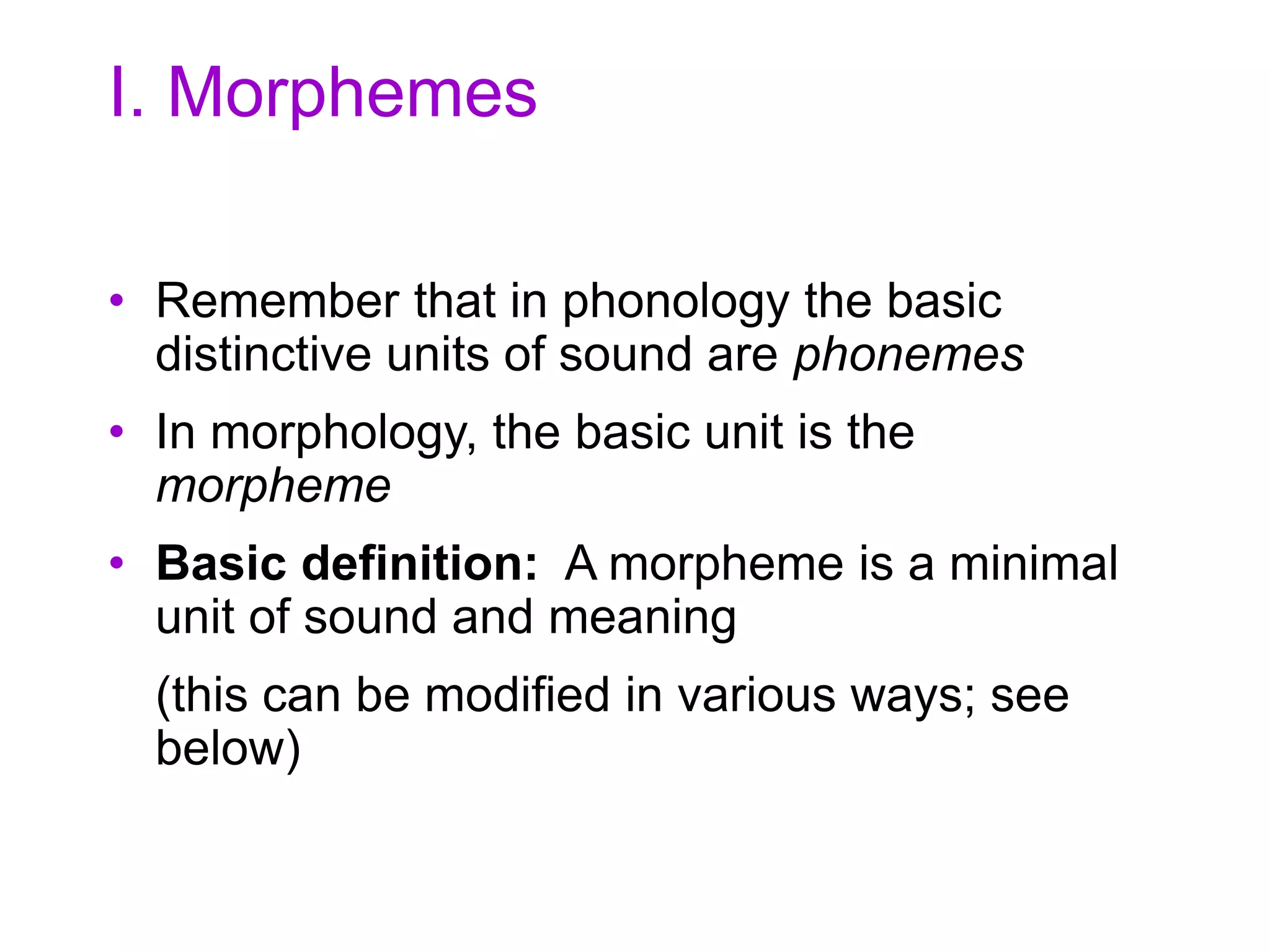 I. Morphemes

• Remember that in phonology the basic distinctive units of sound are phonemes

• In morphology, the basic unit is the morpheme

• Basic definition: A morpheme is a minimal unit of sound and meaning

(this can be modified in various ways; see below)